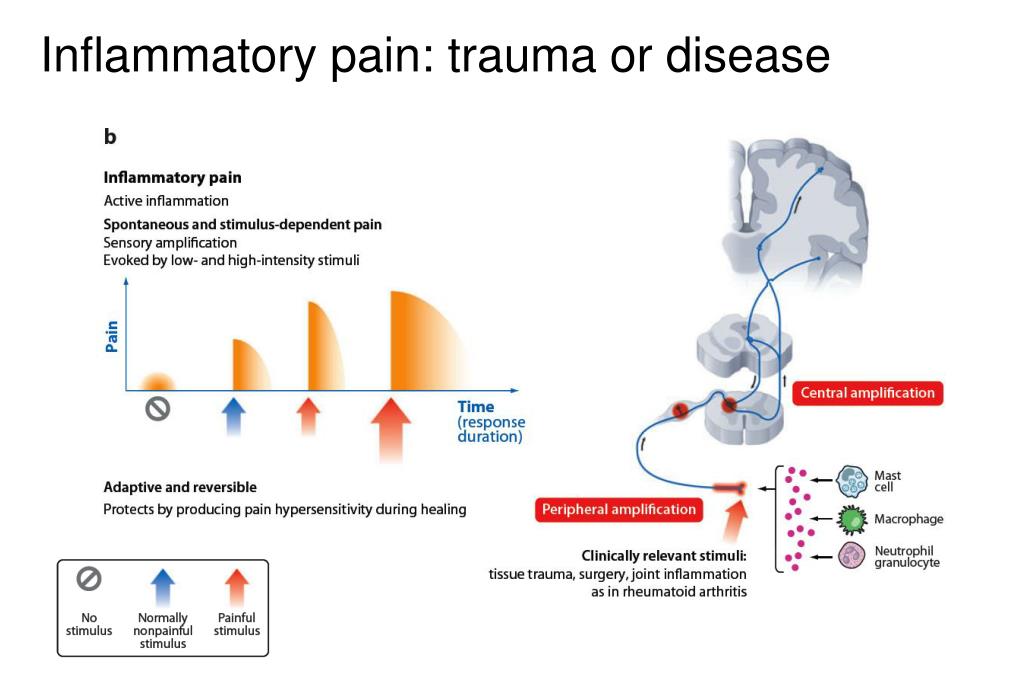 Inflammatory pain: trauma or disease

b

Inflammatory pain
Active inflammation
Spontaneous and stimulus-dependent pain
Sensory amplification
Evoked by low- and high-intensity stimuli

Pain

Time (response duration)

Adaptive and reversible
Protects by producing pain hypersensitivity during healing

No stimulus
Normally nonpainful stimulus
Painful stimulus

Central amplification

Peripheral amplification

Mast cell
Macrophage
Neutrophil granulocyte

Clinically relevant stimuli:
tissue trauma, surgery, joint inflammation as in rheumatoid arthritis